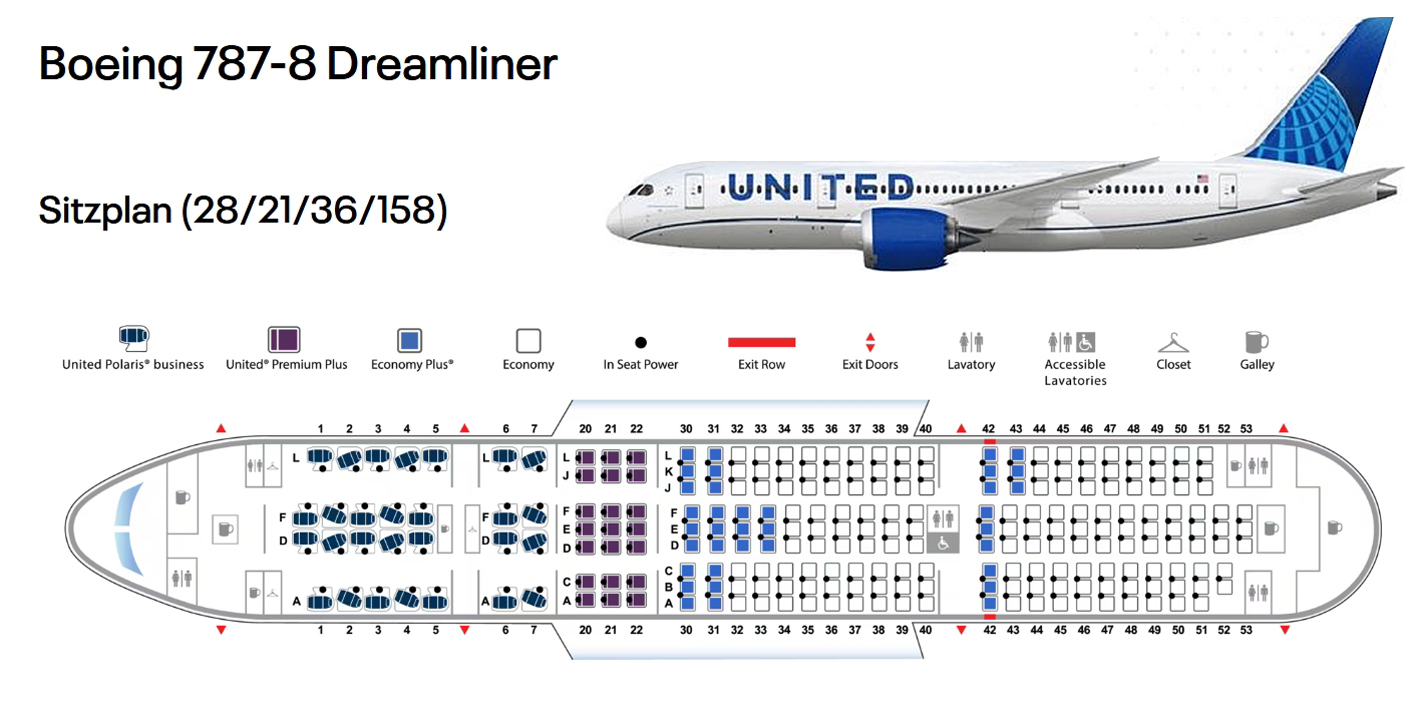 Boeing 787-8 Dreamliner

Sitzplan (28/21/36/158)

UNITED

United Polaris® business
United® Premium Plus
Economy Plus®
Economy
In Seat Power
Exit Row
Exit Doors
Lavatory
Accessible Lavatories
Closet
Galley

1 2 3 4 5 6 7 20 21 22 30 31 32 33 34 35 36 37 38 39 40 42 43 44 45 46 47 48 49 50 51 52 53

L
F
D
A
L
F
D
A
L
J
F
E
D
C
A
L
K
J
F
E
D
C
B
A

1 2 3 4 5 6 7 20 21 22 30 31 32 33 34 35 36 37 38 39 40 42 43 44 45 46 47 48 49 50 51 52 53